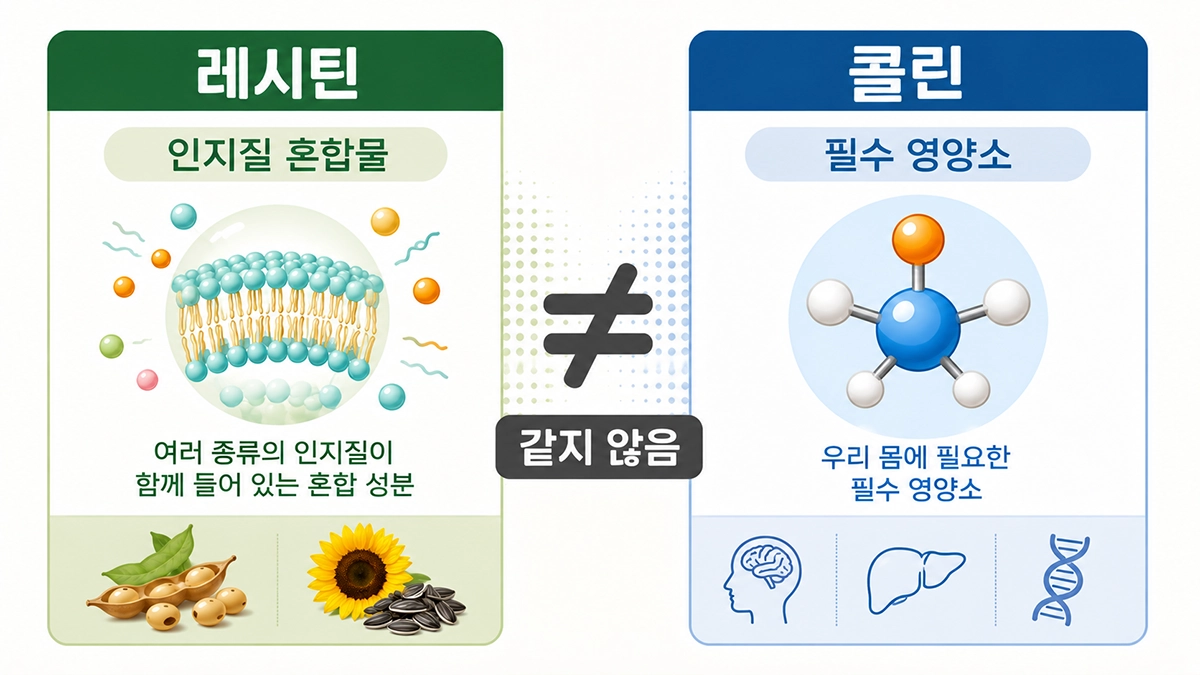 레시틴

인지질 혼합물

여러 종류의 인지질이 함께 들어 있는 혼합 성분

$\neq$

같지 않음

콜린

필수 영양소

우리 몸에 필요한 필수 영양소